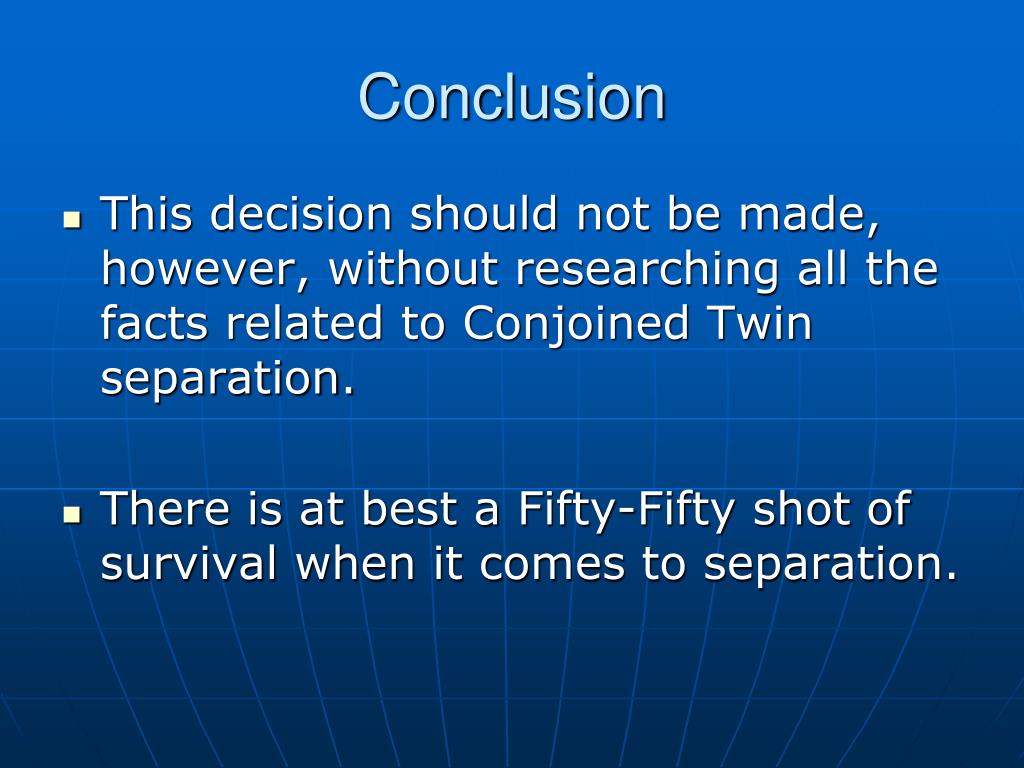 Conclusion

- This decision should not be made, however, without researching all the facts related to Conjoined Twin separation.
- There is at best a Fifty-Fifty shot of survival when it comes to separation.